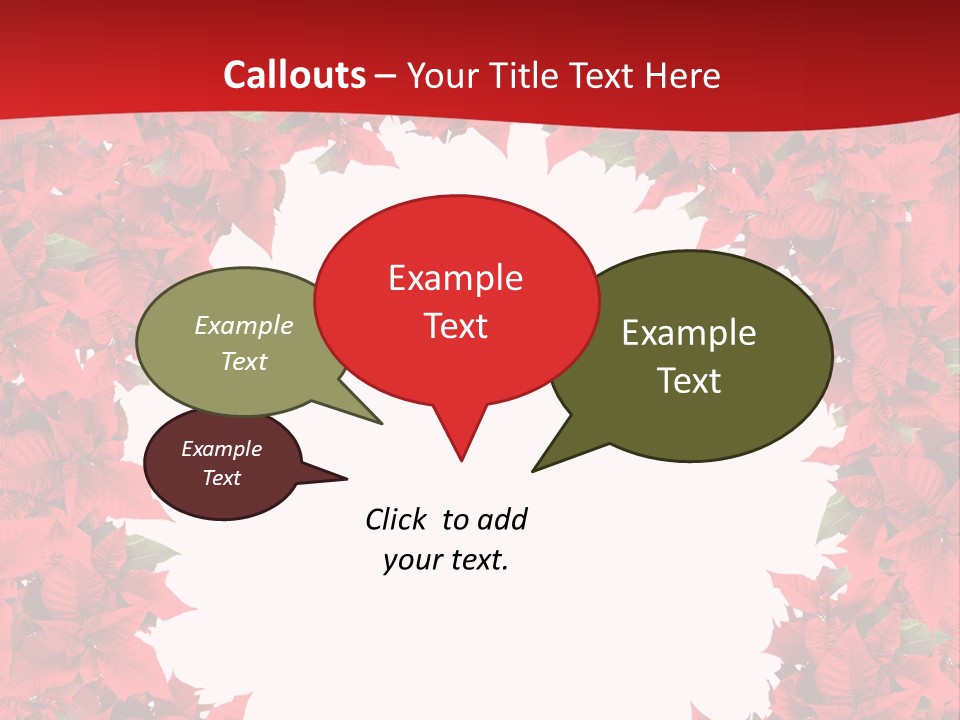 Callouts – Your Title Text Here

Example Text

Example Text

Example Text

Example Text

Click to add your text.